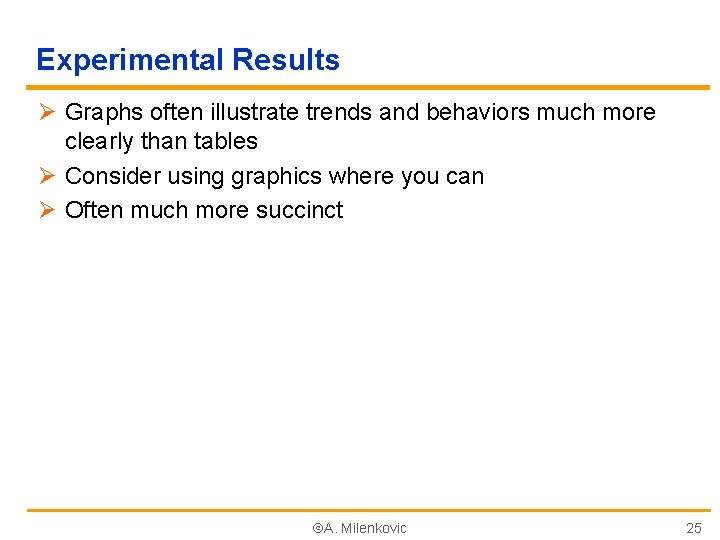 Experimental Results

➢ Graphs often illustrate trends and behaviors much more clearly than tables
➢ Consider using graphics where you can
➢ Often much more succinct

©A. Milenkovic

25